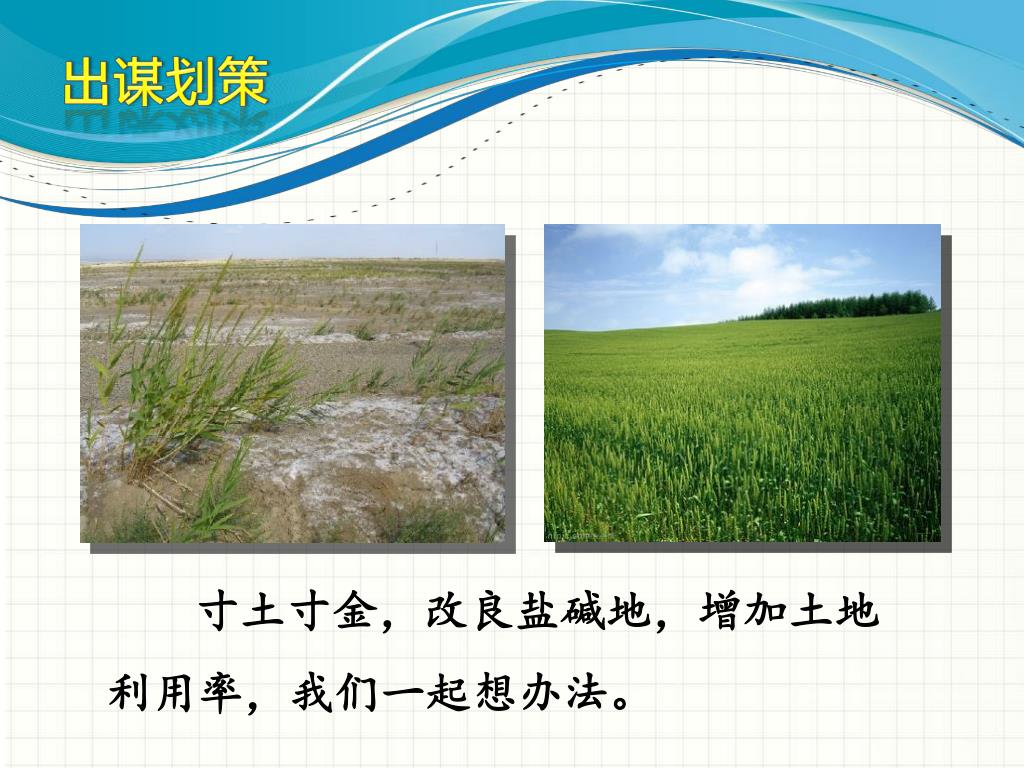 出谋划策

寸土寸金，改良盐碱地，增加土地利用率，我们一起想办法。